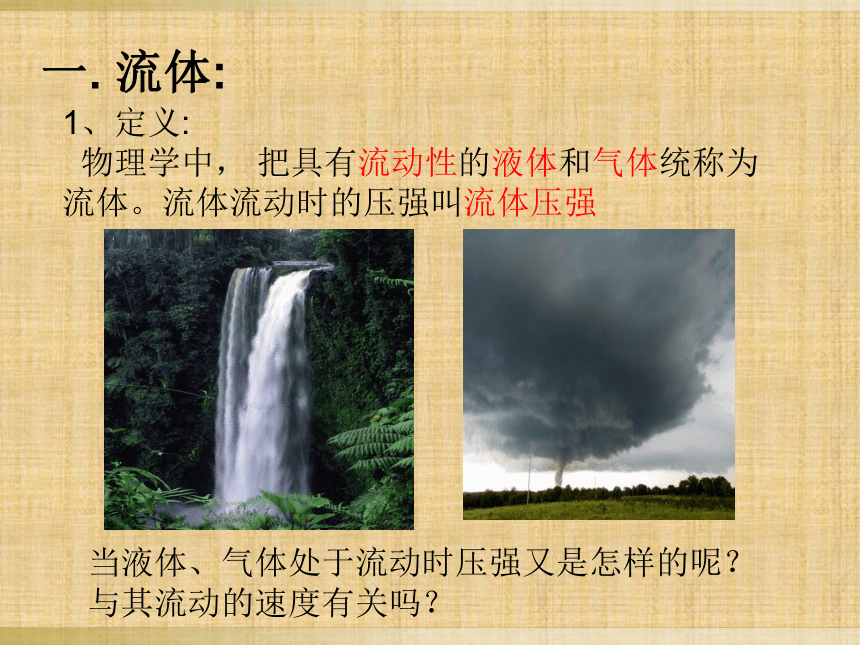 一. 流体:

1、定义:

物理学中， 把具有流动性的液体和气体统称为流体。流体流动时的压强叫流体压强

当液体、气体处于流动时压强又是怎样的呢？
与其流动的速度有关吗？